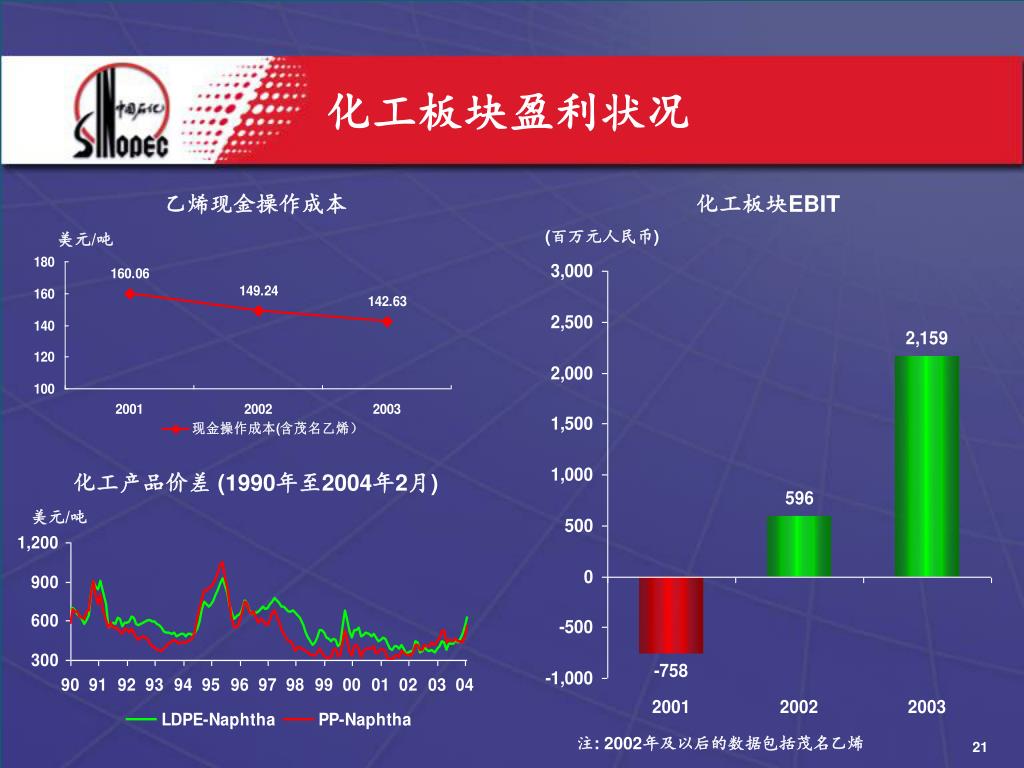 中国石化 SINOPEC

化工板块盈利状况

乙烯现金操作成本

美元/吨

180
160
140
120
100

160.06
149.24
142.63

2001 2002 2003

现金操作成本(含茂名乙烯)

化工产品价差 (1990年至2004年2月)

美元/吨

1,200
900
600
300

90 91 92 93 94 95 96 97 98 99 00 01 02 03 04

LDPE-Naphtha PP-Naphtha

化工板块EBIT

(百万元人民币)

3,000
2,500
2,000
1,500
1,000
500
0
-500
-1,000

2,159
596
-758

2001 2002 2003

注: 2002年及以后的数据包括茂名乙烯

21